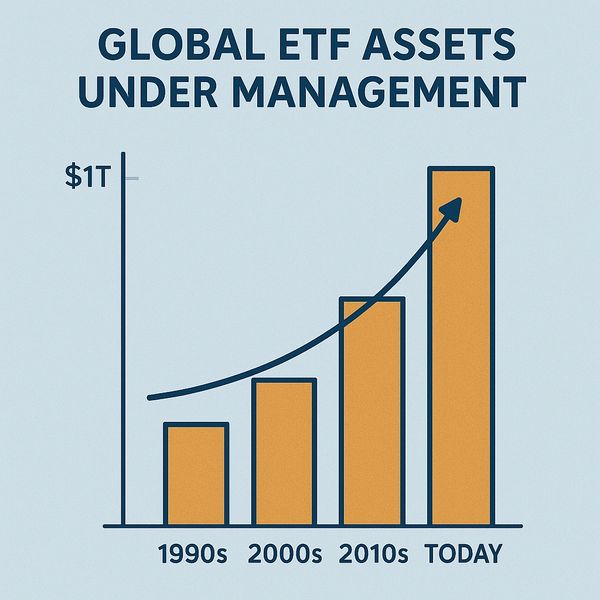 GLOBAL ETF ASSETS UNDER MANAGEMENT

\$1T

1990s 2000s 2010s TODAY